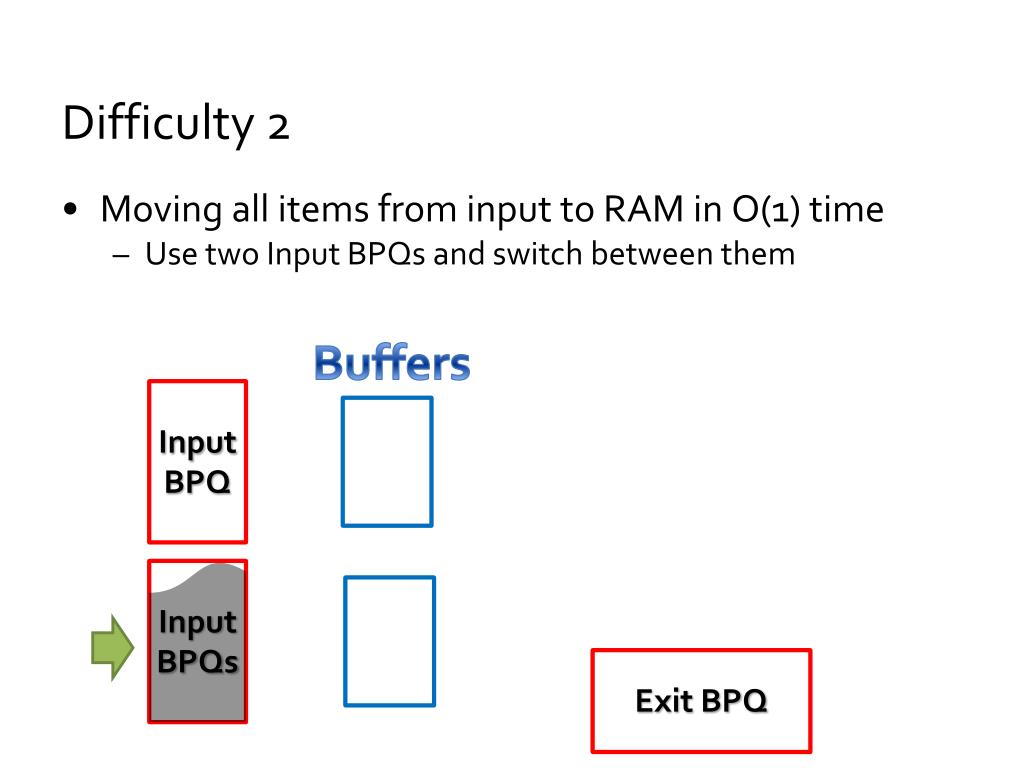 Difficulty 2

• Moving all items from input to RAM in O(1) time
– Use two Input BPQs and switch between them

Buffers

Input BPQ

Input BPQs

Exit BPQ